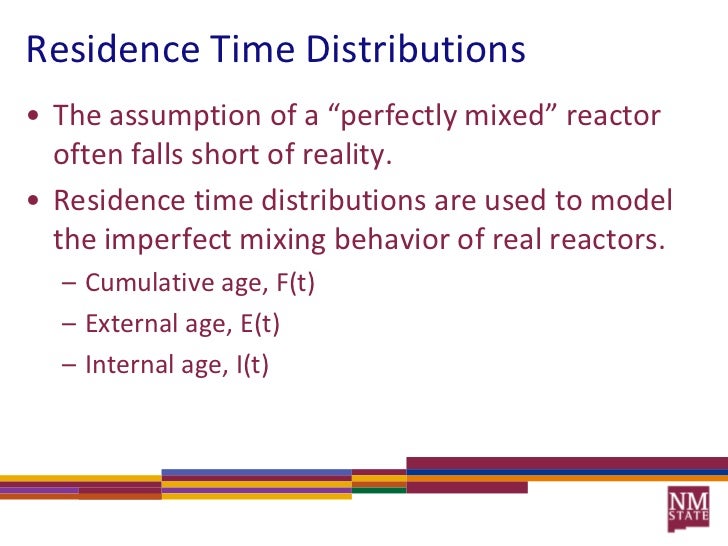 Residence Time Distributions

• The assumption of a “perfectly mixed” reactor often falls short of reality.

• Residence time distributions are used to model the imperfect mixing behavior of real reactors.

– Cumulative age, F(t)

– External age, E(t)

– Internal age, I(t)

NM STATE